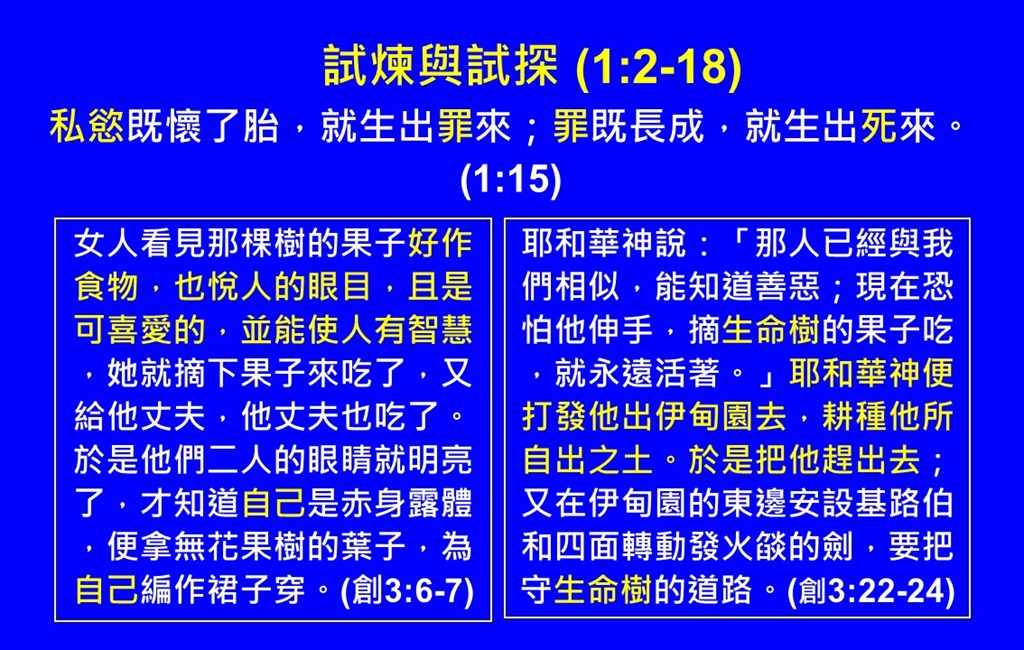 試煉與試探 (1:2-18)

私慾既懷了胎，就生出罪來；罪既長成，就生出死來。(1:15)

女人看見那棵樹的果子好作食物，也悅人的眼目，且是可喜愛的，並能使人有智慧，她就摘下果子來吃了，又給他丈夫，他丈夫也吃了。於是他們二人的眼睛就明亮了，才知道自己是赤身露體，便拿無花果樹的葉子，為自己編作裙子穿。(創3:6-7)

耶和華神說：「那人已經與我們相似，能知道善惡；現在恐怕他伸手，摘生命樹的果子吃，就永遠活著。」耶和華神便打發他出伊甸園去，耕種他所自出之土。於是把他趕出去；又在伊甸園的東邊安設基路伯和四面轉動發火燄的劍，要把守生命樹的道路。(創3:22-24)